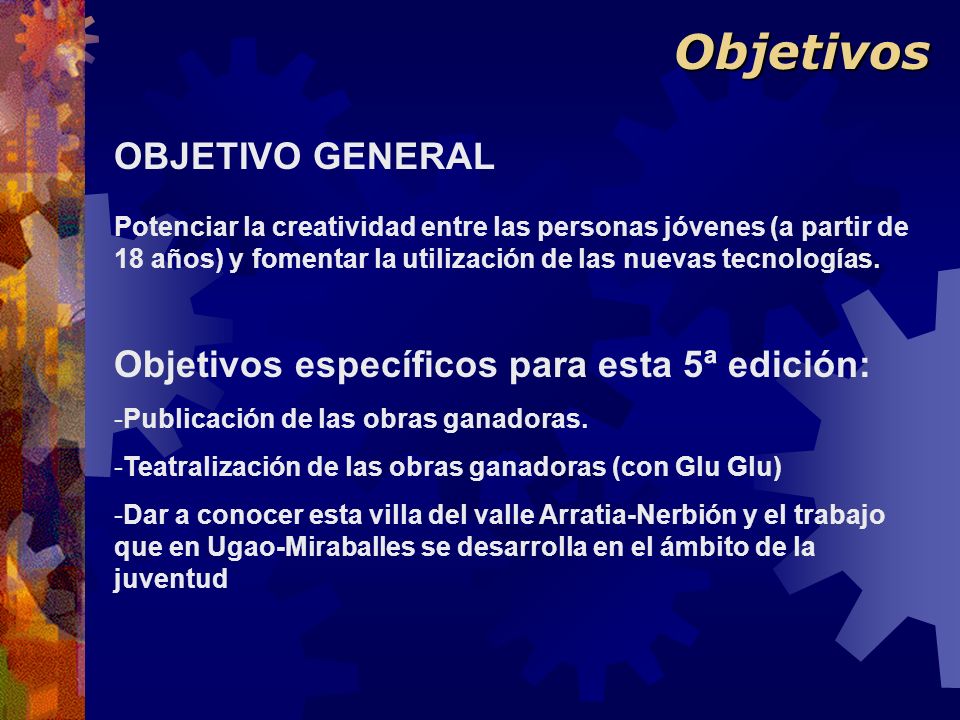 Objetivos

OBJETIVO GENERAL

Potenciar la creatividad entre las personas jóvenes (a partir de 18 años) y fomentar la utilización de las nuevas tecnologías.

Objetivos específicos para esta 5ª edición:

-Publicación de las obras ganadoras.

-Teatralización de las obras ganadoras (con Glu Glu)

-Dar a conocer esta villa del valle Arratia-Nerbión y el trabajo que en Ugao-Miraballes se desarrolla en el ámbito de la juventud